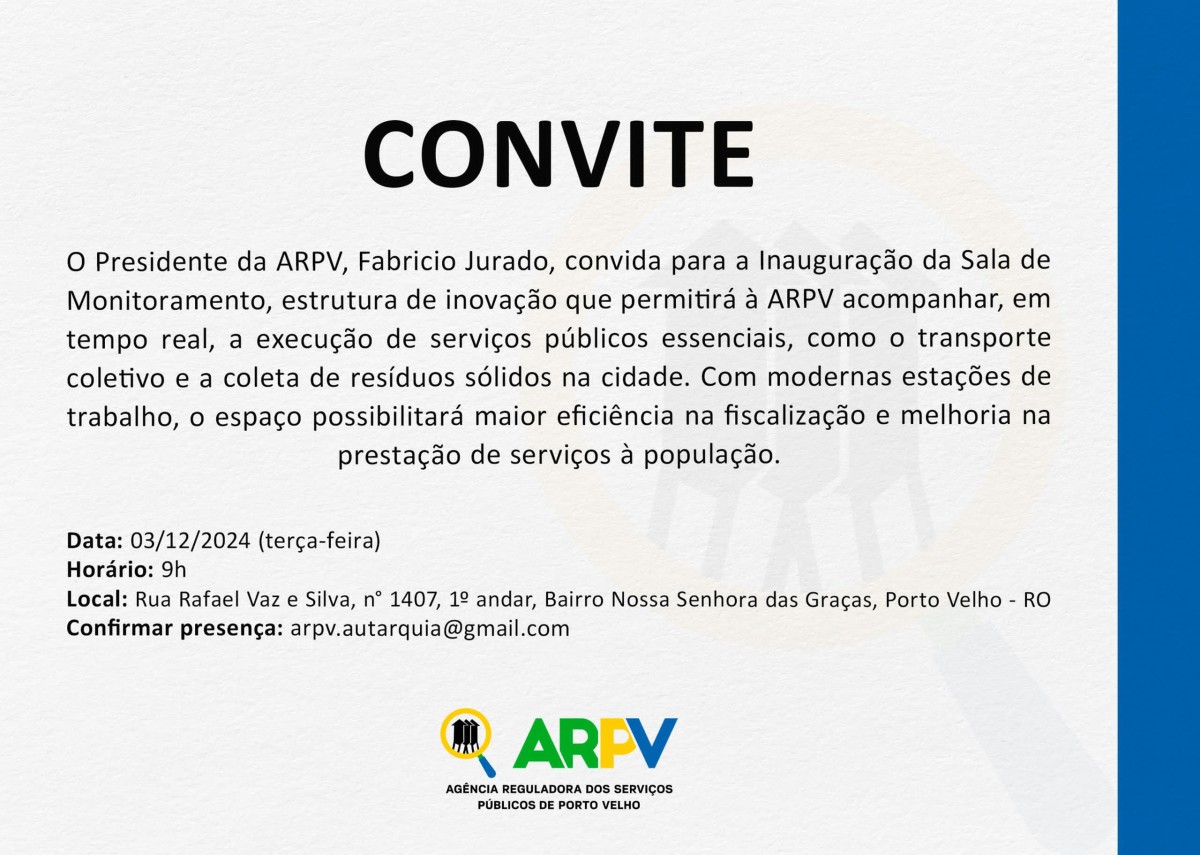 CONVITE

O Presidente da ARPV, Fabricio Jurado, convida para a Inauguração da Sala de Monitoramento, estrutura de inovação que permitirá à ARPV acompanhar, em tempo real, a execução de serviços públicos essenciais, como o transporte coletivo e a coleta de resíduos sólidos na cidade. Com modernas estações de trabalho, o espaço possibilitará maior eficiência na fiscalização e melhoria na prestação de serviços à população.

Data: 03/12/2024 (terça-feira)
Horário: 9h
Local: Rua Rafael Vaz e Silva, n° 1407, 1º andar, Bairro Nossa Senhora das Graças, Porto Velho - RO
Confirmar presença: arpv.autarquia@gmail.com

ARPV
AGÊNCIA REGULADORA DOS SERVIÇOS PÚBLICOS DE PORTO VELHO